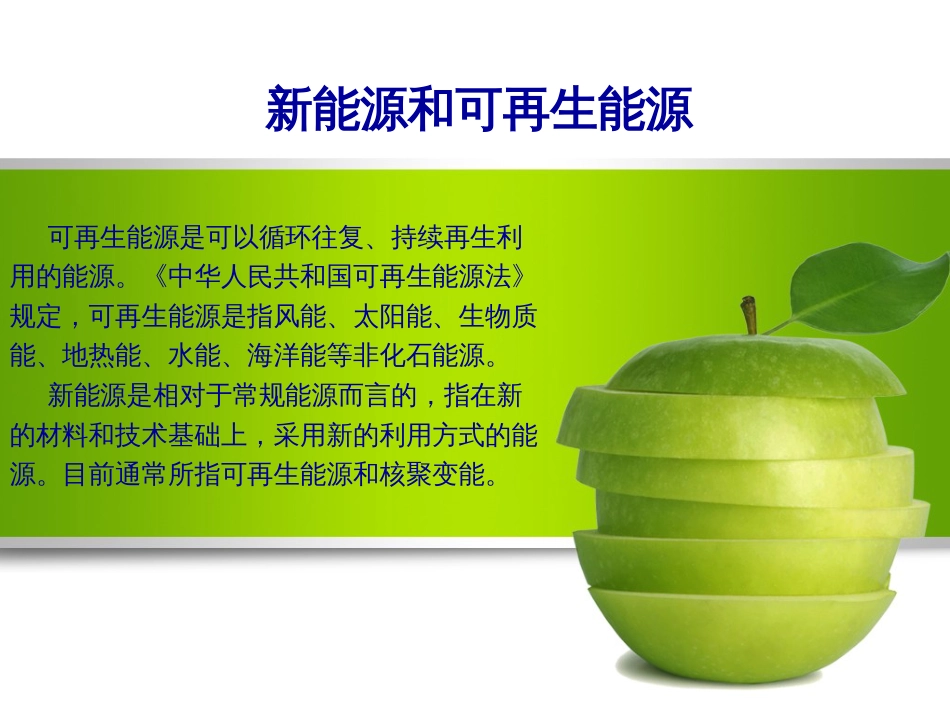 新能源和可再生能源

可再生能源是可以循环往复、持续再生利用的能源。《中华人民共和国可再生能源法》规定，可再生能源是指风能、太阳能、生物质能、地热能、水能、海洋能等非化石能源。

新能源是相对于常规能源而言的，指在新的材料和技术基础上，采用新的利用方式的能源。目前通常所指可再生能源和核聚变能。